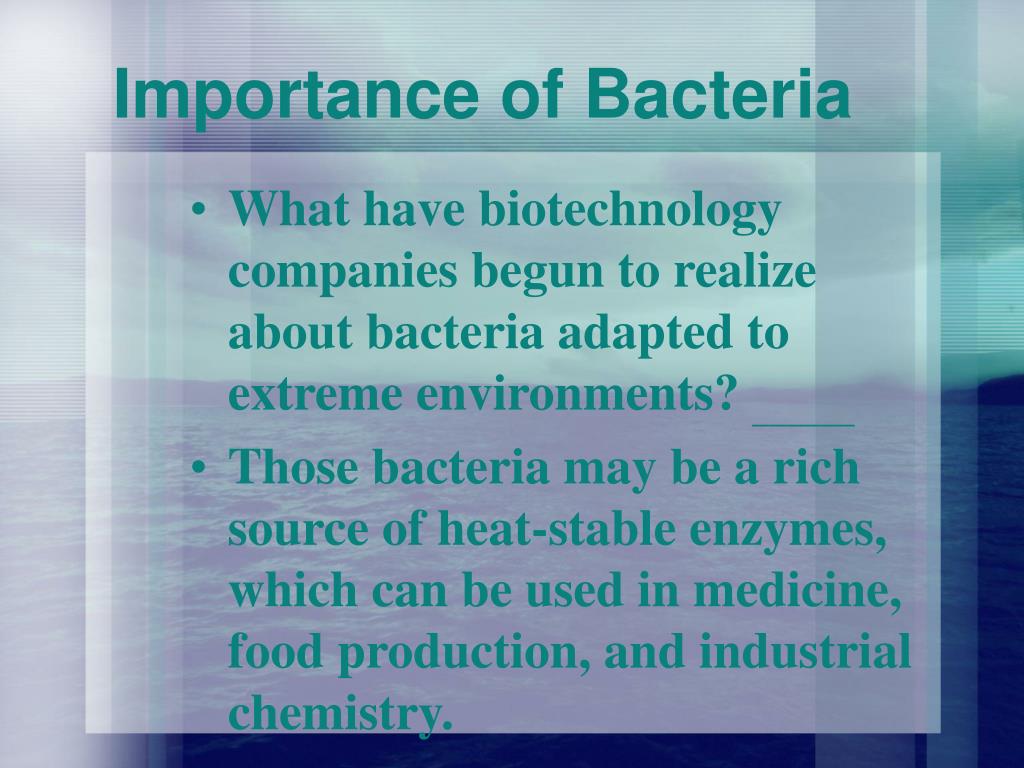 Importance of Bacteria

• What have biotechnology companies begun to realize about bacteria adapted to extreme environments? ____

• Those bacteria may be a rich source of heat-stable enzymes, which can be used in medicine, food production, and industrial chemistry.